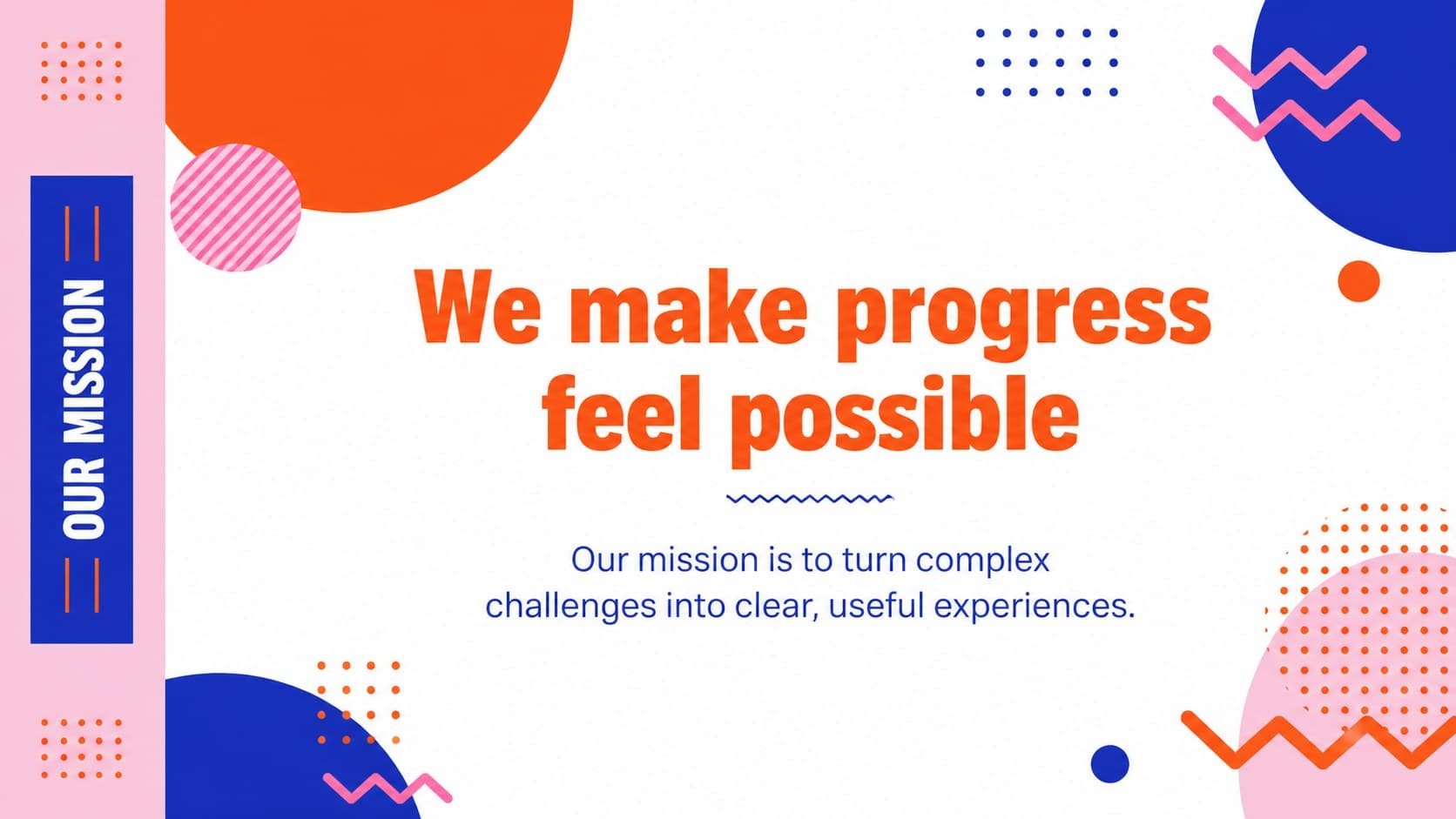 OUR MISSION

We make progress feel possible

Our mission is to turn complex challenges into clear, useful experiences.